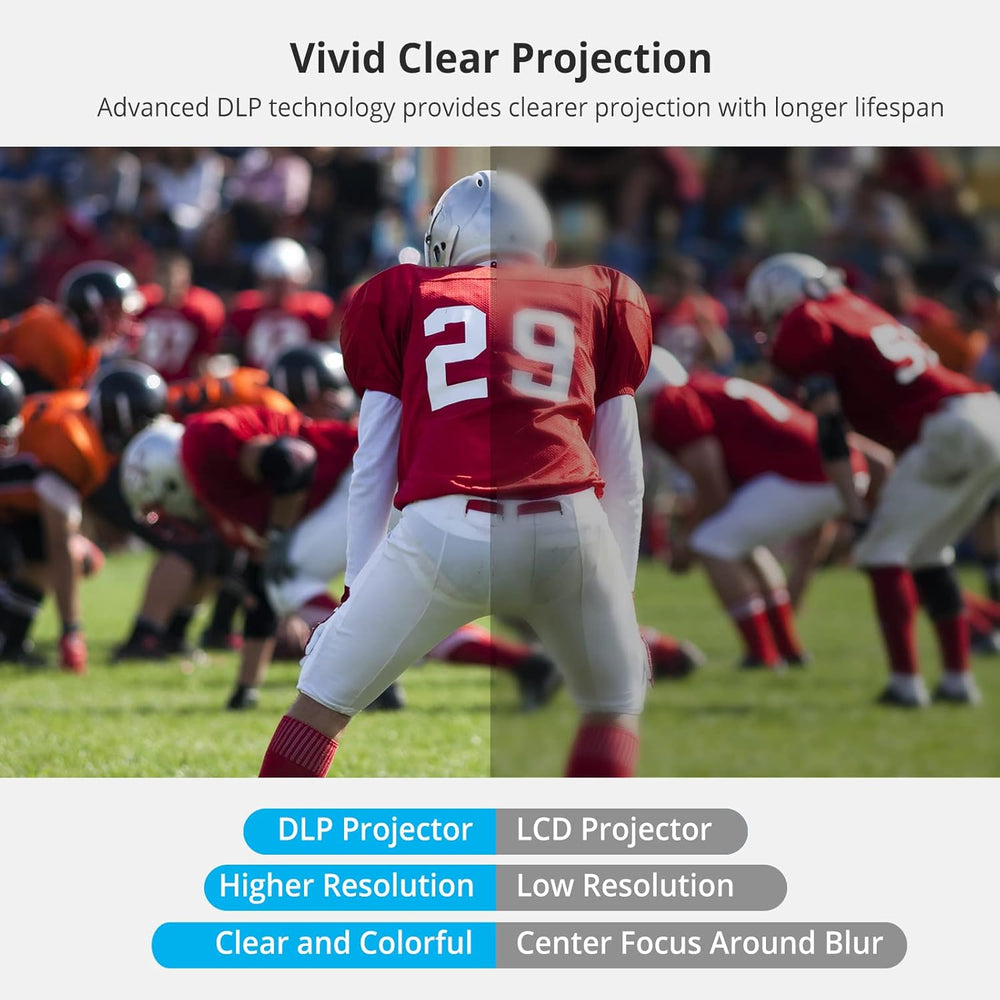 Vivid Clear Projection

Advanced DLP technology provides clearer projection with longer lifespan

29

| DLP Projector | LCD Projector |
|---|---|
| Higher Resolution | Low Resolution |
| Clear and Colorful | Center Focus Around Blur |